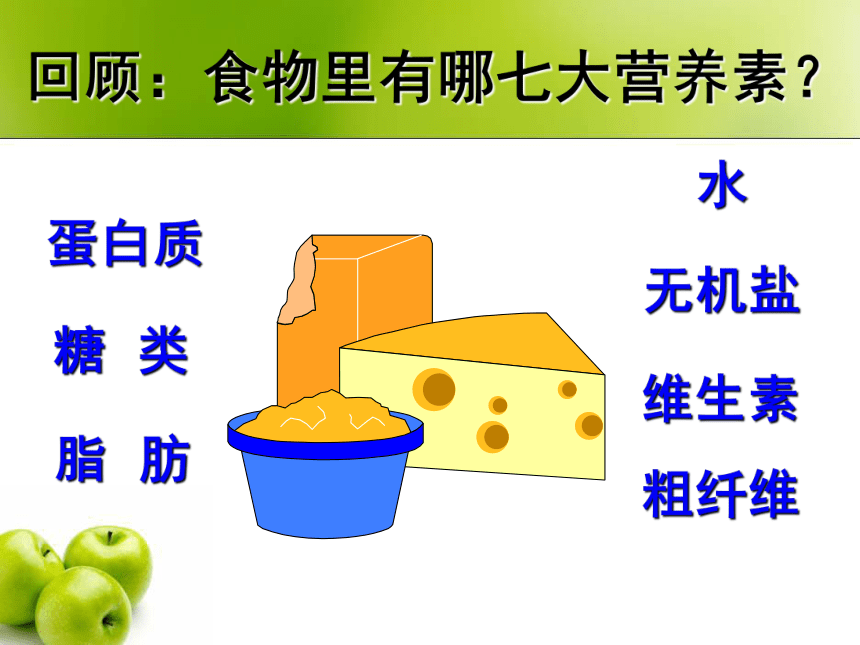 回顾：食物里有哪七大营养素？

蛋白质

糖 类

脂 肪

水

无机盐

维生素

粗纤维